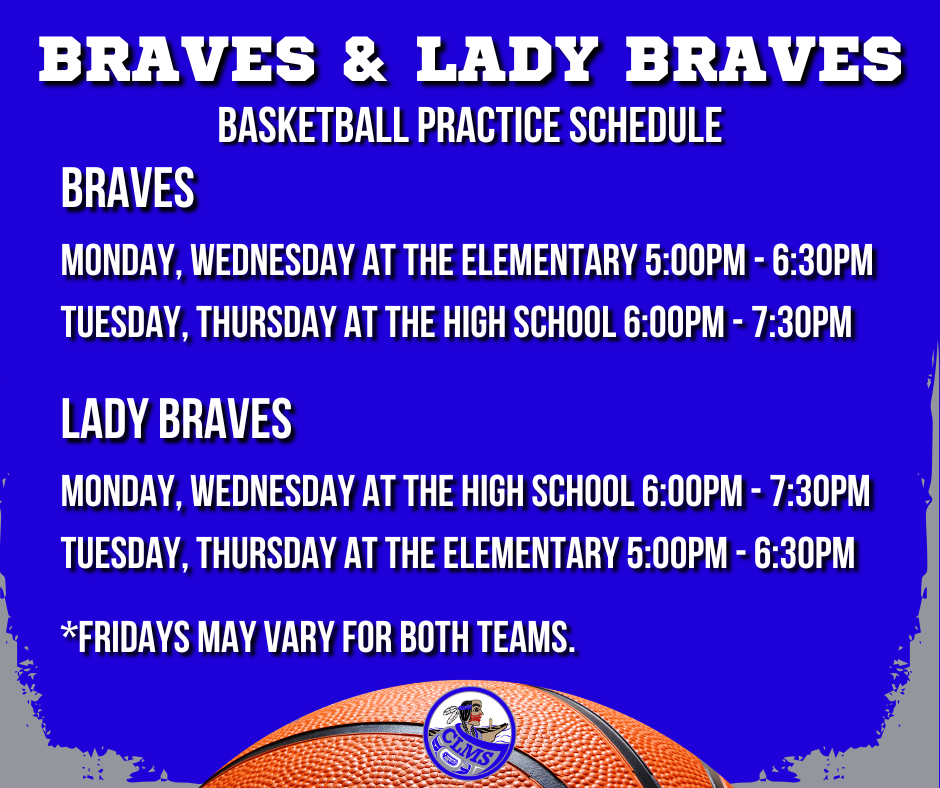 BRAVES & LADY BRAVES

BASKETBALL PRACTICE SCHEDULE

BRAVES

MONDAY, WEDNESDAY AT THE ELEMENTARY 5:00PM - 6:30PM

TUESDAY, THURSDAY AT THE HIGH SCHOOL 6:00PM - 7:30PM

LADY BRAVES

MONDAY, WEDNESDAY AT THE HIGH SCHOOL 6:00PM - 7:30PM

TUESDAY, THURSDAY AT THE ELEMENTARY 5:00PM - 6:30PM

*FRIDAYS MAY VARY FOR BOTH TEAMS.

CLMS